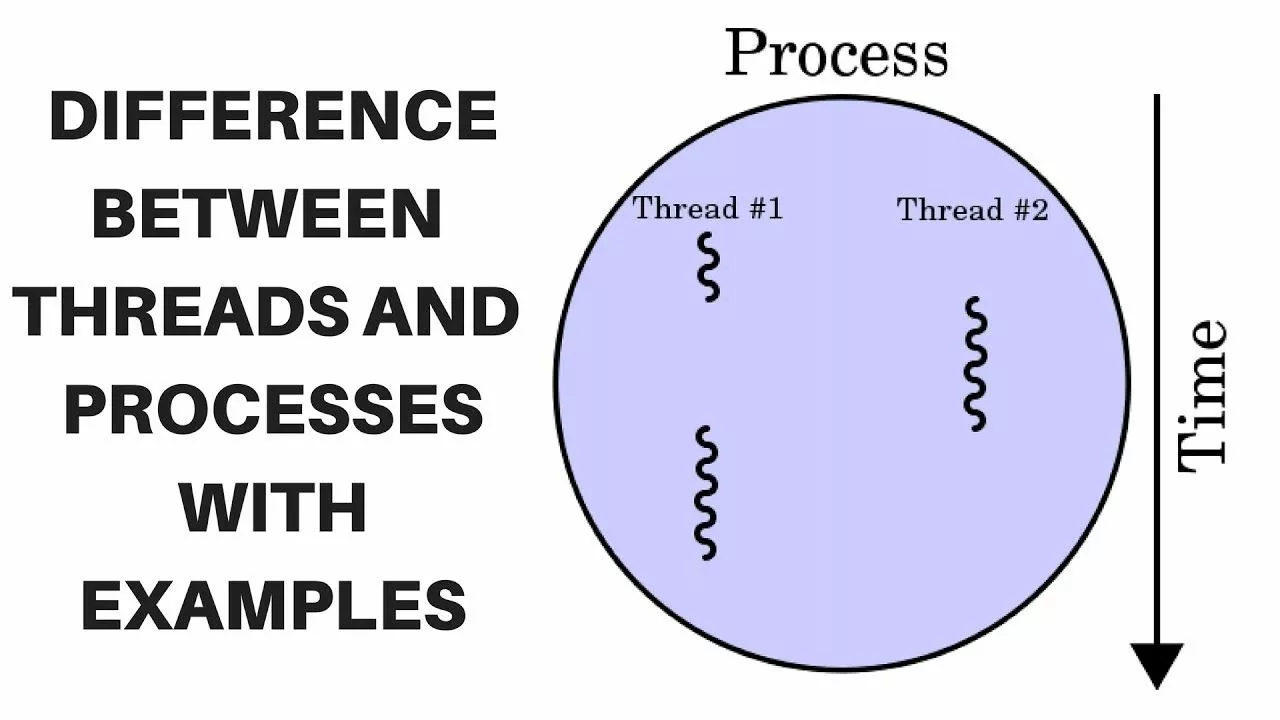 DIFFERENCE BETWEEN THREADS AND PROCESSES WITH EXAMPLES

Process

Thread #1

Thread #2

Time